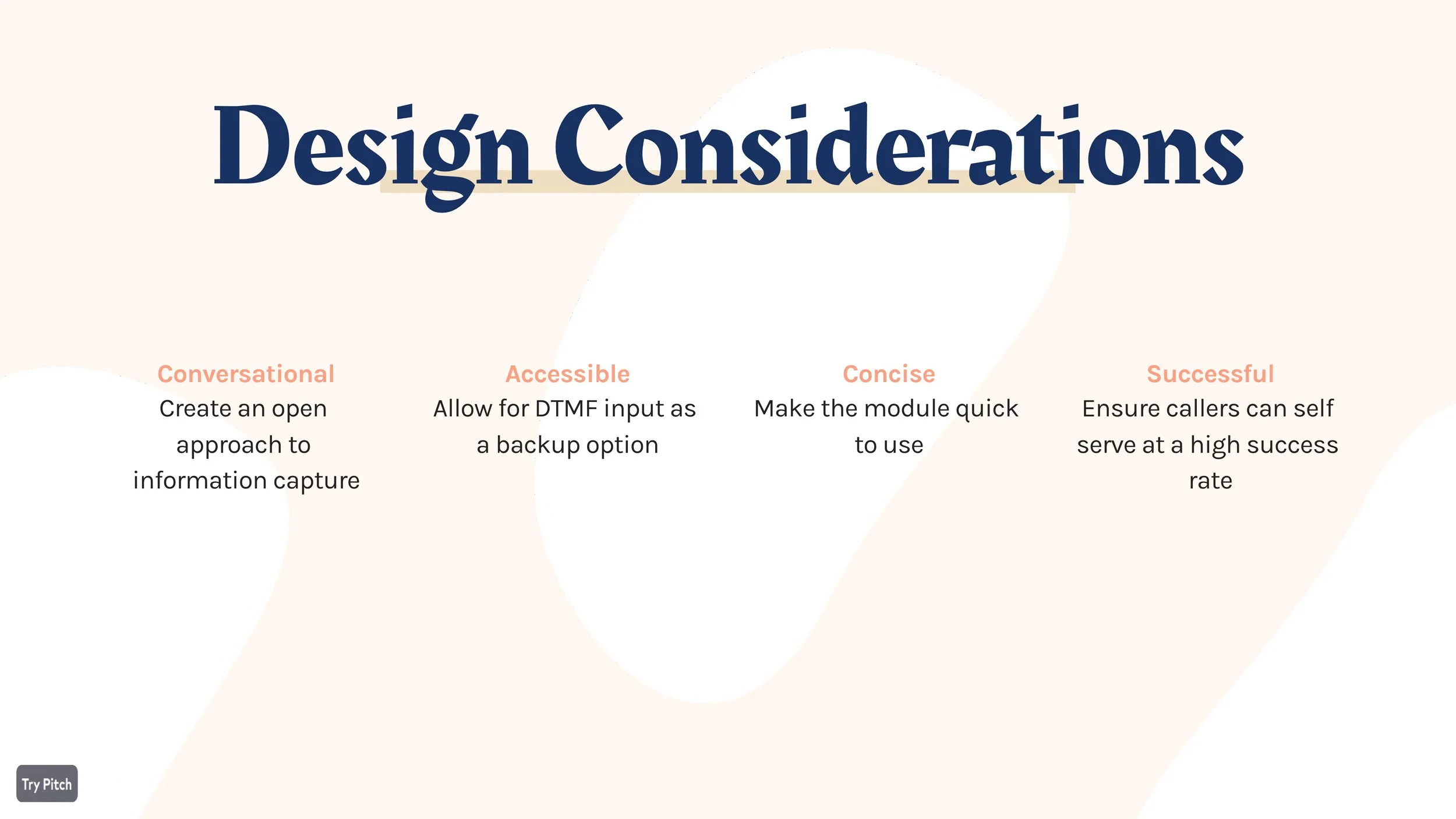 Design Considerations

Conversational
Create an open approach to information capture

Accessible
Allow for DTMF input as a backup option

Concise
Make the module quick to use

Successful
Ensure callers can self serve at a high success rate

Try Pitch